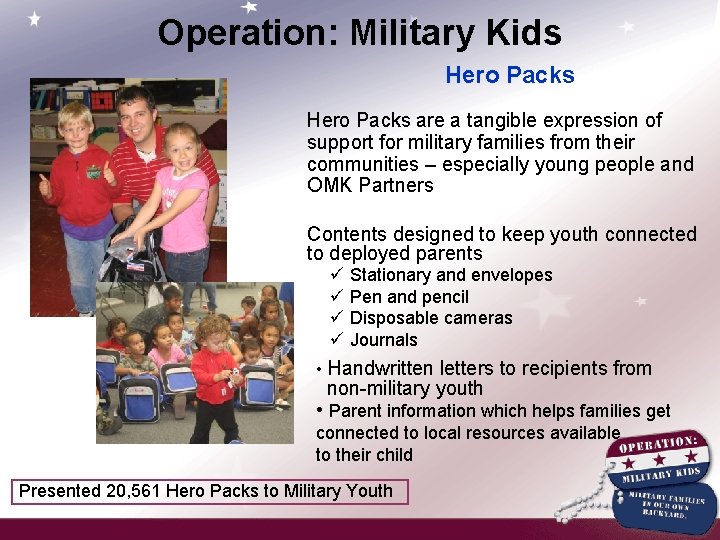 Operation: Military Kids

Hero Packs

Hero Packs are a tangible expression of support for military families from their communities – especially young people and OMK Partners

Contents designed to keep youth connected to deployed parents
✓ Stationary and envelopes
✓ Pen and pencil
✓ Disposable cameras
✓ Journals

• Handwritten letters to recipients from non-military youth
• Parent information which helps families get connected to local resources available to their child

Presented 20,561 Hero Packs to Military Youth

OPERATION: MILITARY KIDS
MILITARY FAMILIES IN OUR OWN BACKYARD.